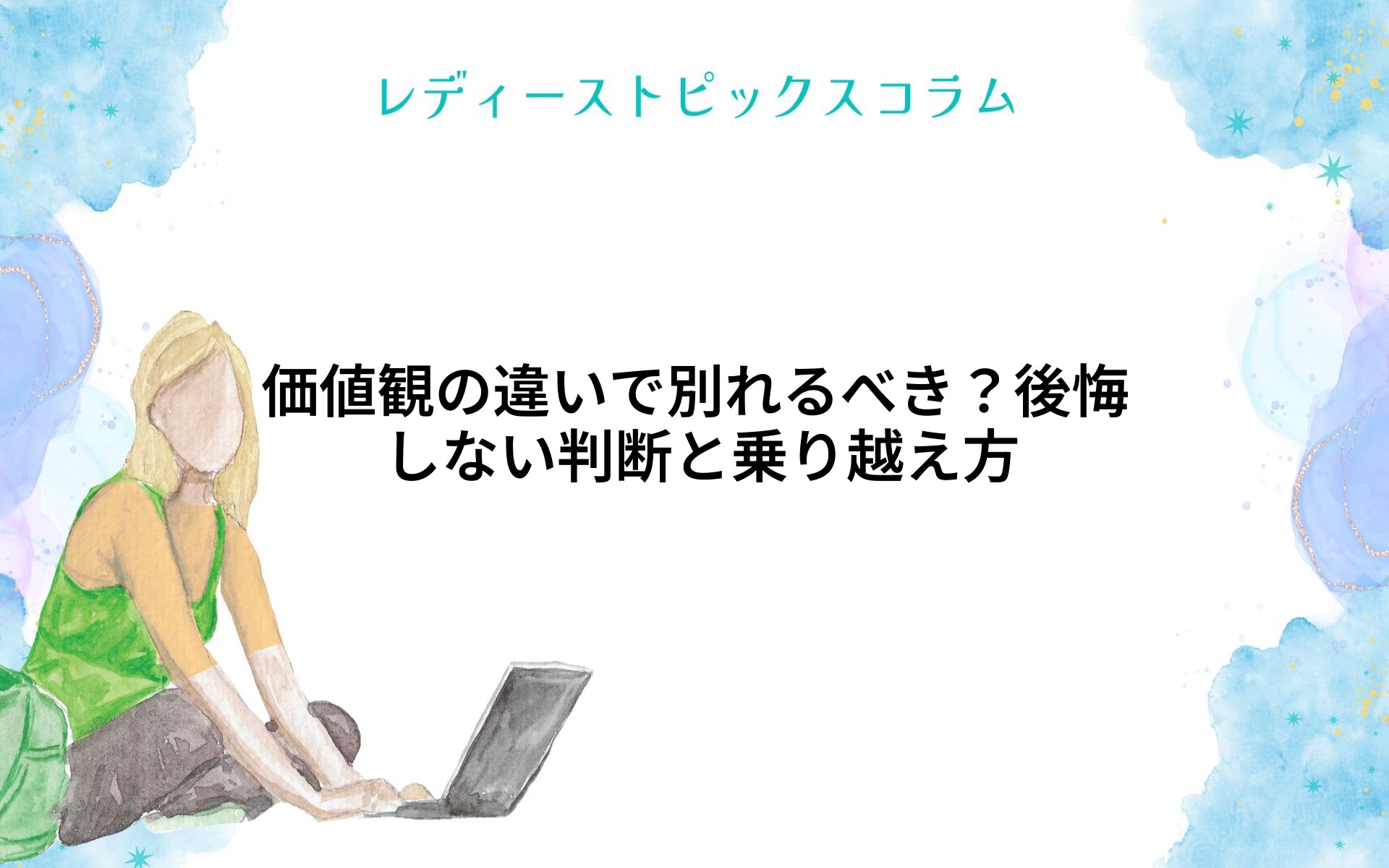 レディーストピックスコラム

価値観の違いで別れるべき？後悔しない判断と乗り越え方